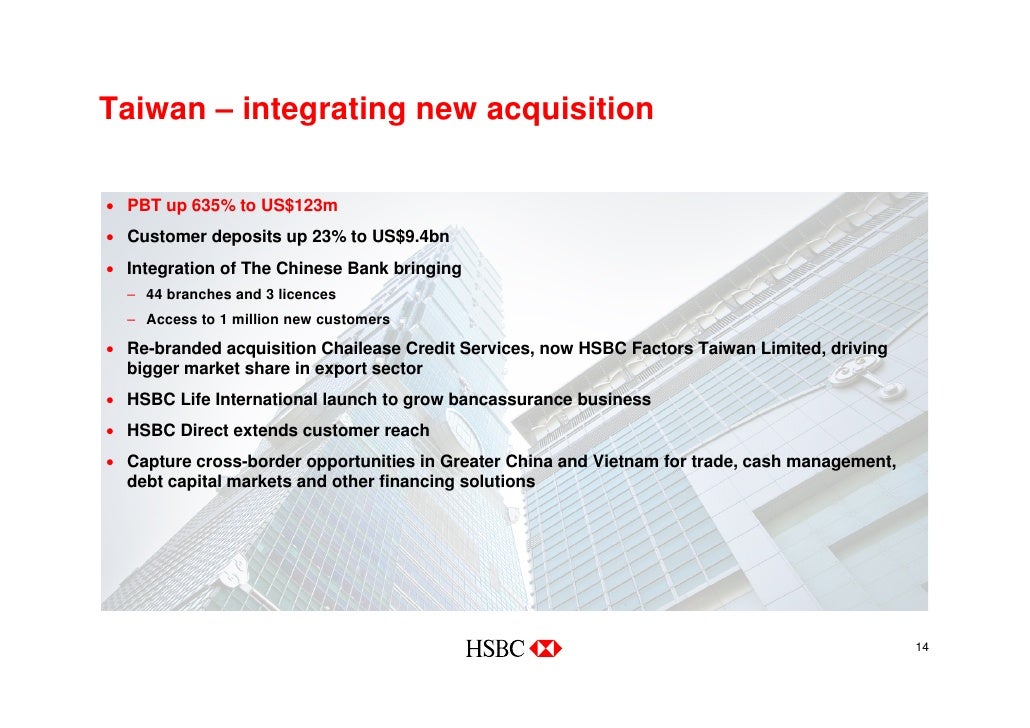 Taiwan – integrating new acquisition

• PBT up 635% to US$123m
• Customer deposits up 23% to US$9.4bn
• Integration of The Chinese Bank bringing
  – 44 branches and 3 licences
  – Access to 1 million new customers
• Re-branded acquisition Chailease Credit Services, now HSBC Factors Taiwan Limited, driving bigger market share in export sector
• HSBC Life International launch to grow bancassurance business
• HSBC Direct extends customer reach
• Capture cross-border opportunities in Greater China and Vietnam for trade, cash management, debt capital markets and other financing solutions

HSBC

14